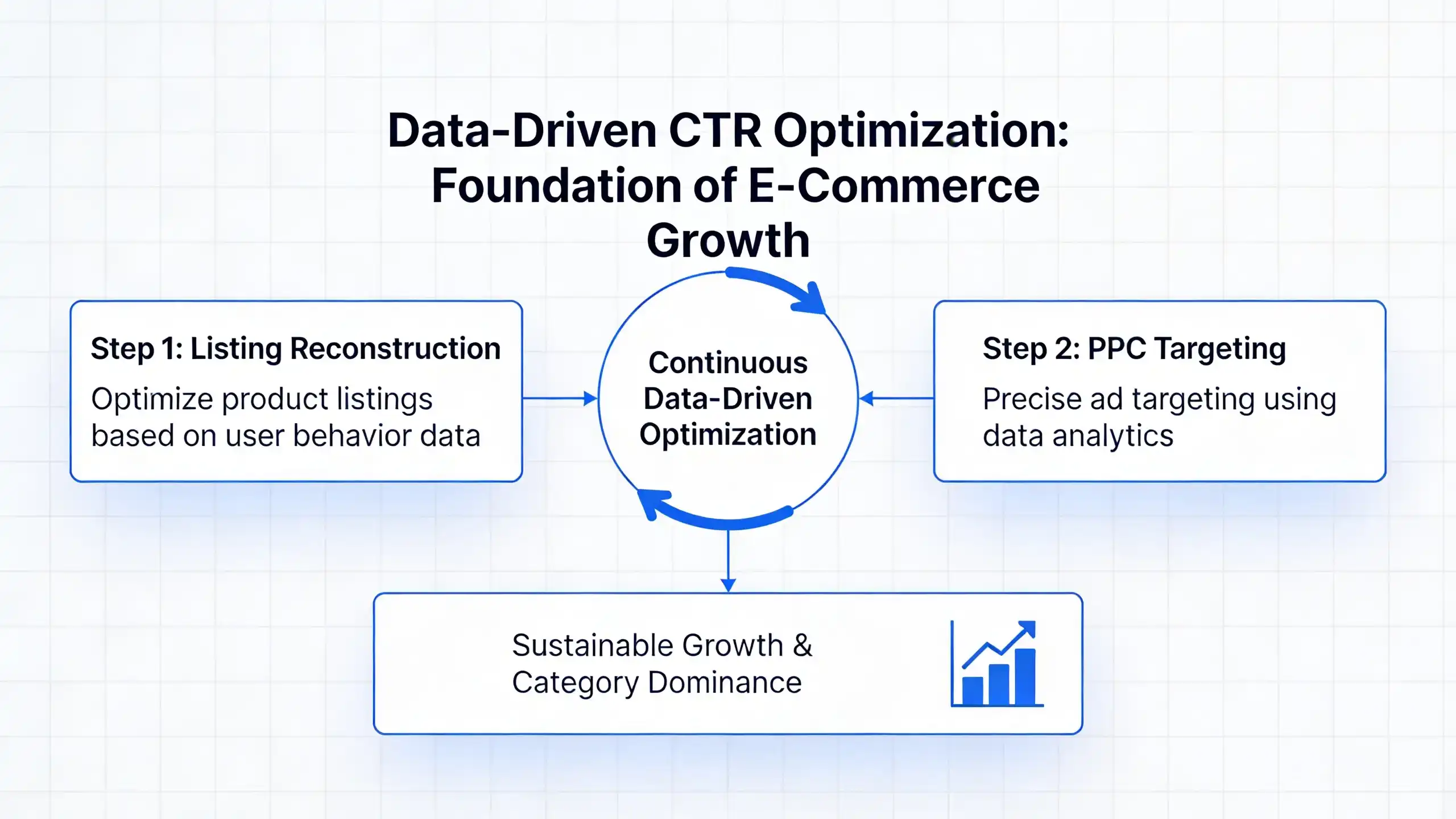 Data-Driven CTR Optimization: Foundation of E-Commerce Growth

Step 1: Listing Reconstruction

Optimize product listings based on user behavior data

Continuous Data-Driven Optimization

Step 2: PPC Targeting

Precise ad targeting using data analytics

Sustainable Growth & Category Dominance